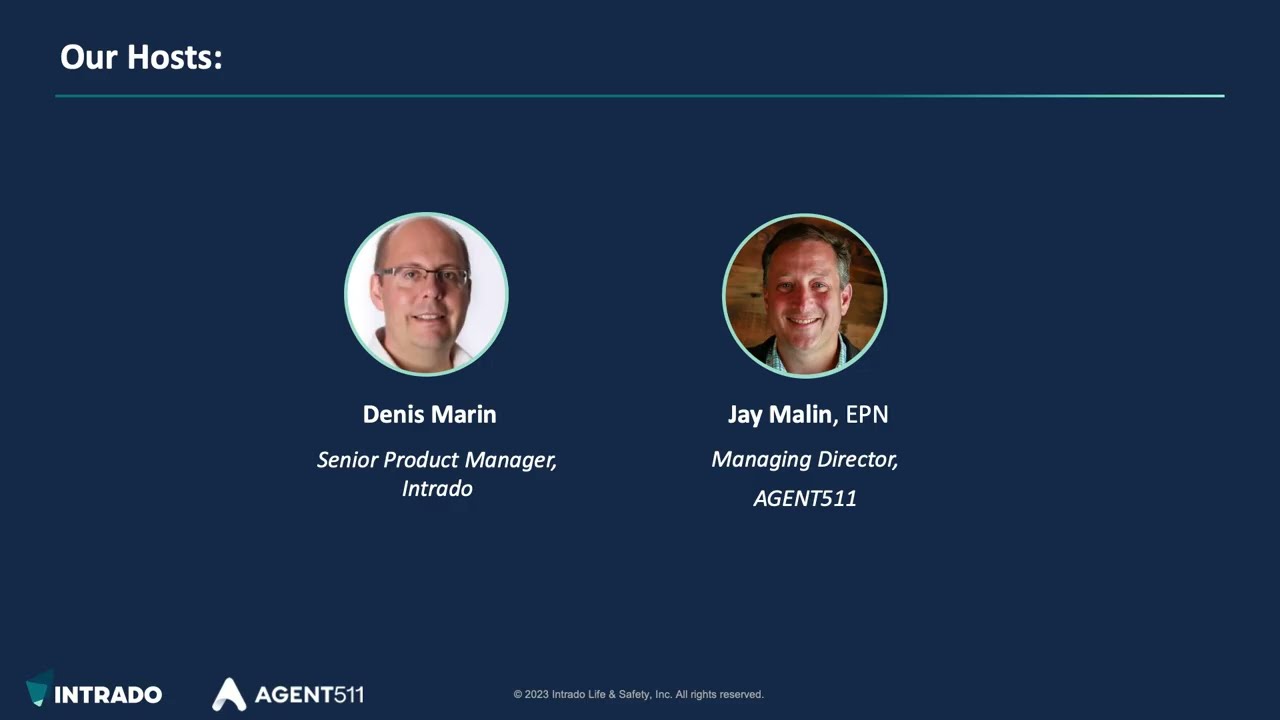 Our Hosts:

Denis Marin

Senior Product Manager, Intrado

Jay Malin, EPN

Managing Director, AGENT511

INTRADO

AGENT511

© 2023 Intrado Life & Safety, Inc. All rights reserved.